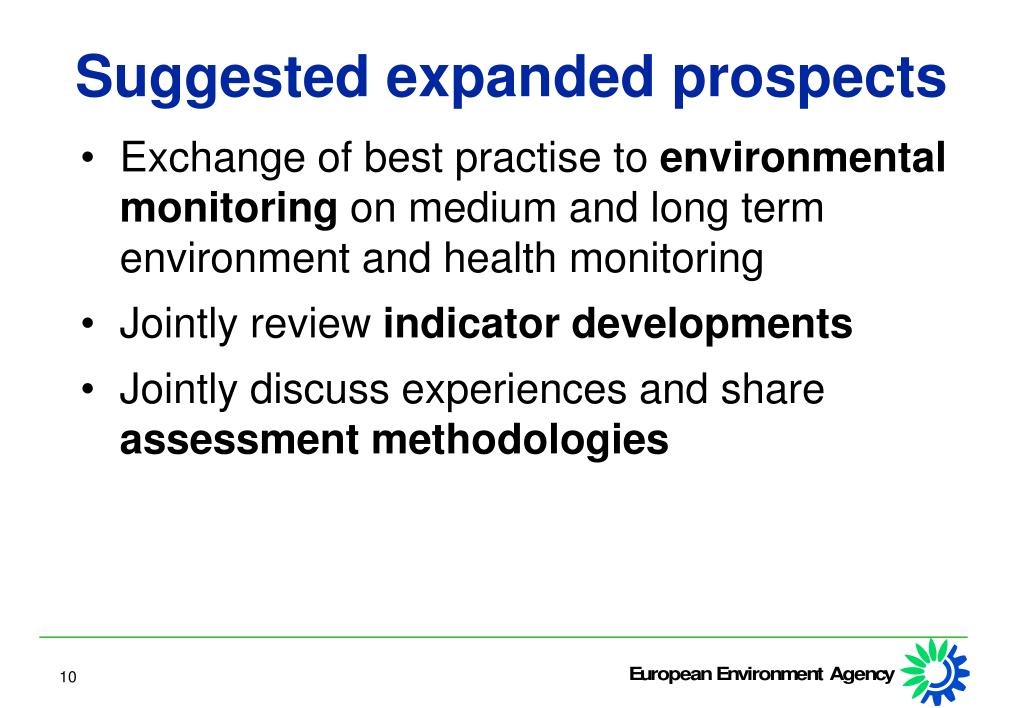 Suggested expanded prospects

• Exchange of best practise to environmental monitoring on medium and long term environment and health monitoring

• Jointly review indicator developments

• Jointly discuss experiences and share assessment methodologies

10

European Environment Agency